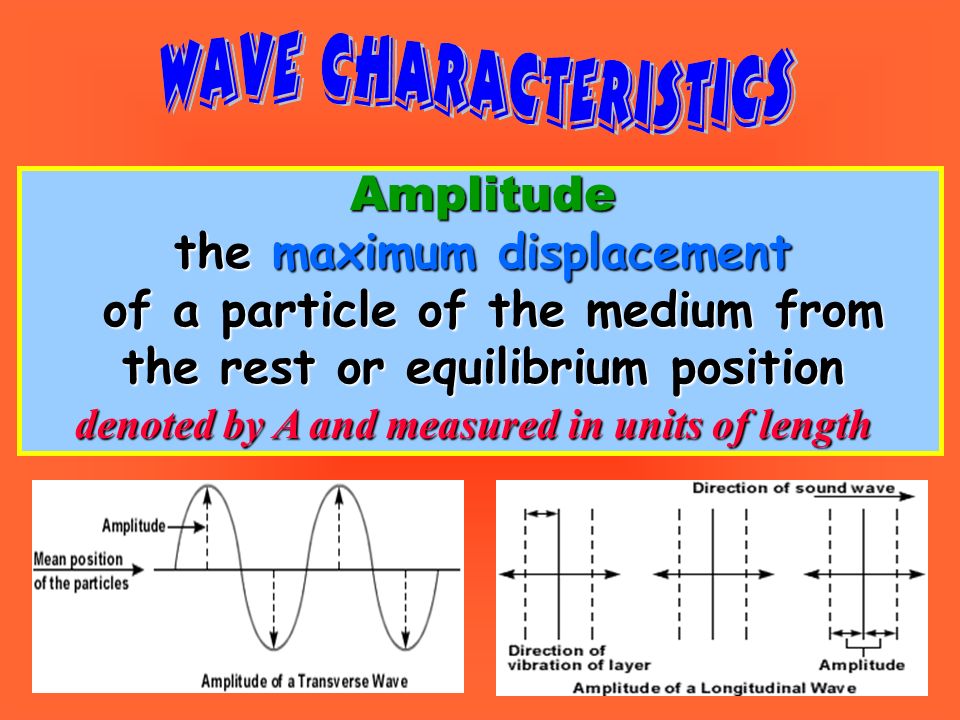 WAVE CHARACTERISTICS

Amplitude
the maximum displacement of a particle of the medium from the rest or equilibrium position
denoted by A and measured in units of length

Amplitude
Mean position of the particles
Amplitude of a Transverse Wave

Direction of sound wave
Direction of vibration of layer
Amplitude
Amplitude of a Longitudinal Wave